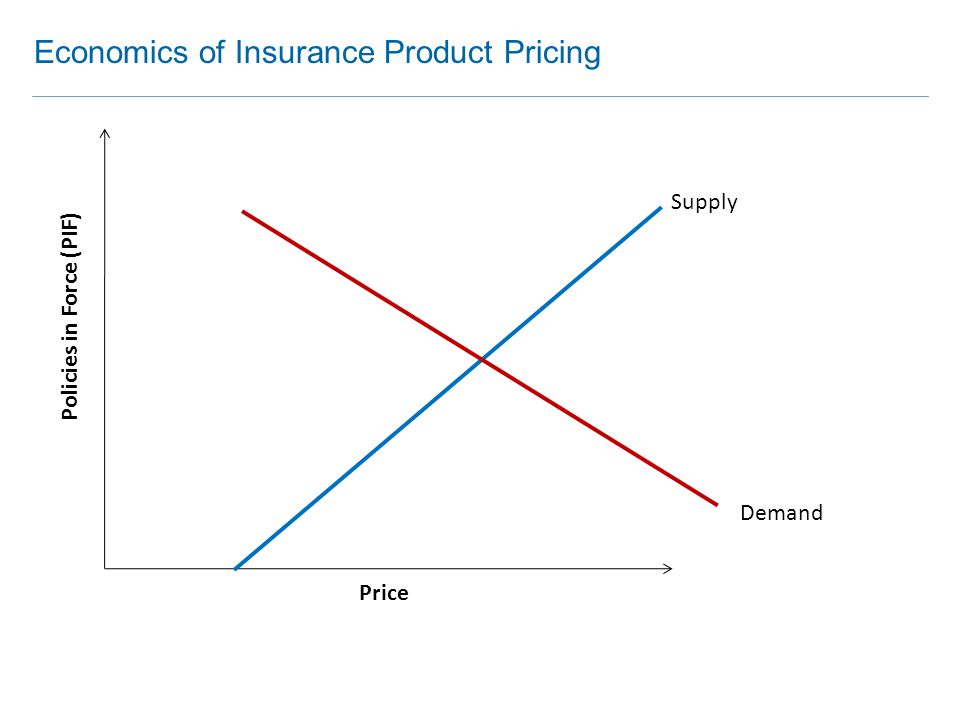 Economics of Insurance Product Pricing

Policies in Force (PIF)

Supply

Demand

Price